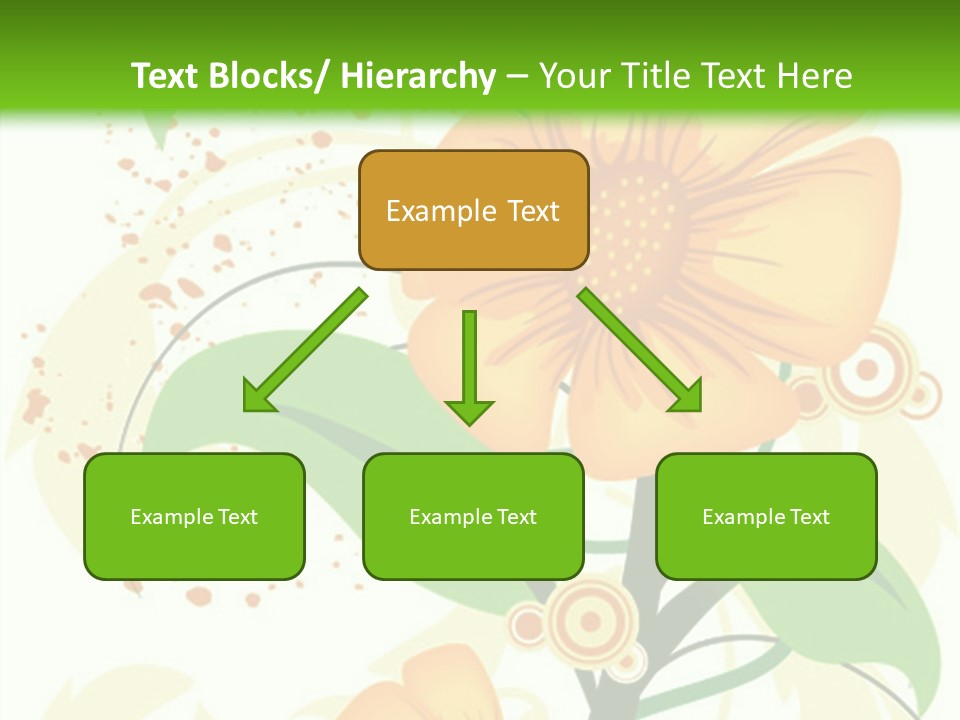 Text Blocks/ Hierarchy – Your Title Text Here

Example Text

Example Text

Example Text

Example Text